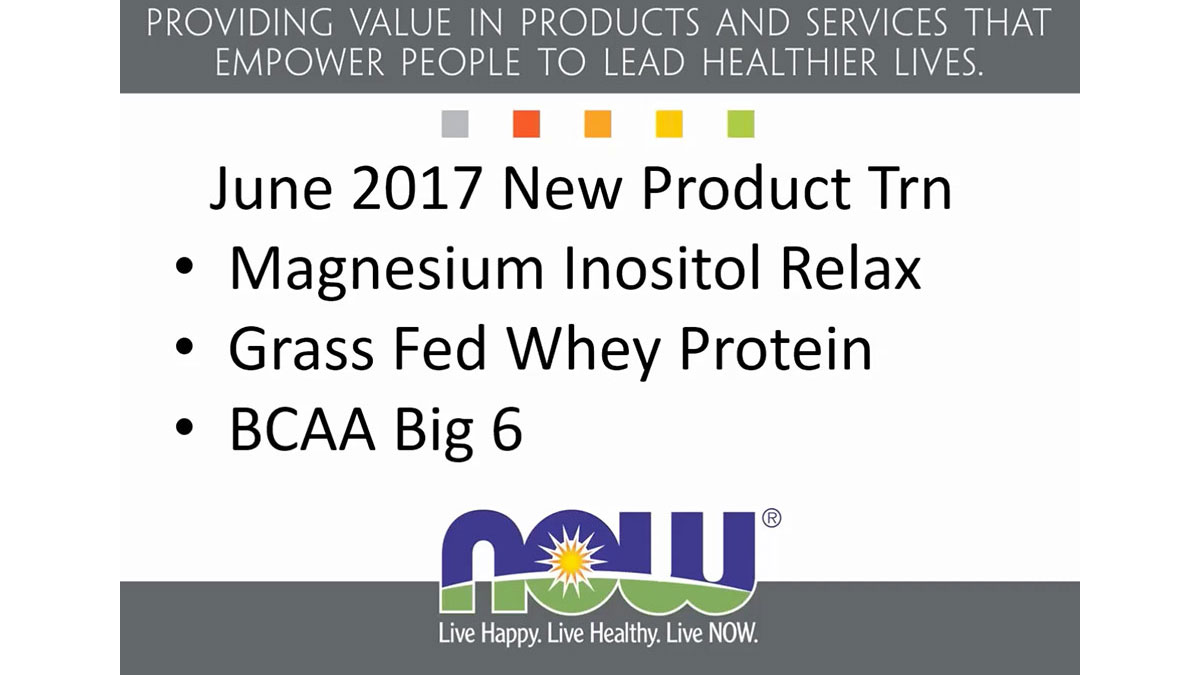 PROVIDING VALUE IN PRODUCTS AND SERVICES THAT EMPOWER PEOPLE TO LEAD HEALTHIER LIVES.

June 2017 New Product Trn
• Magnesium Inositol Relax
• Grass Fed Whey Protein
• BCAA Big 6

NOW®
Live Happy. Live Healthy. Live NOW.